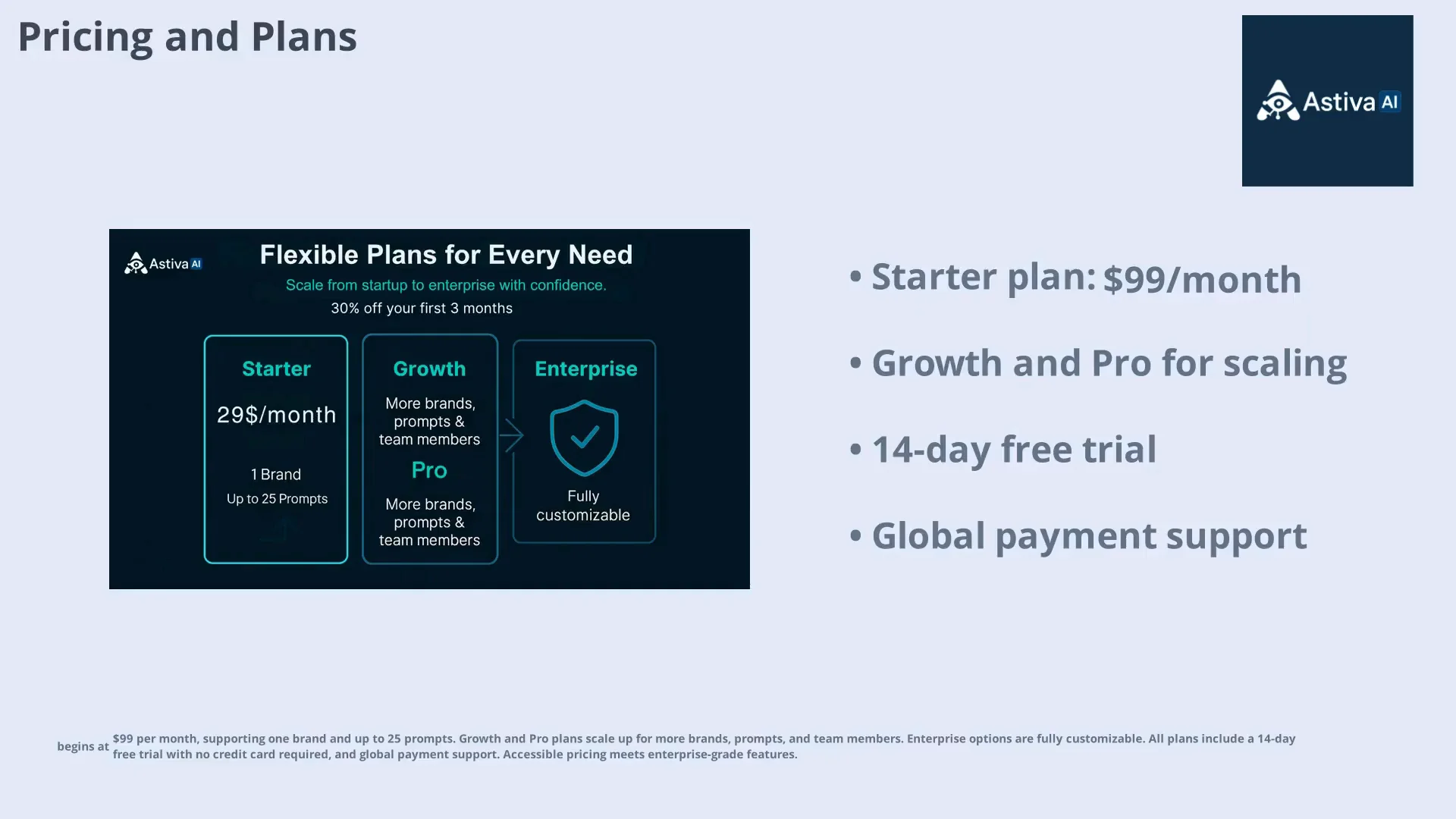 Pricing and Plans

Astiva AI

Astiva AI

Flexible Plans for Every Need

Scale from startup to enterprise with confidence.

30% off your first 3 months

Starter

29$/month

1 Brand

Up to 25 Prompts

Growth

More brands, prompts & team members

Pro

More brands, prompts & team members

Enterprise

Fully customizable

• Starter plan: $99/month

• Growth and Pro for scaling

• 14-day free trial

• Global payment support

begins at $99 per month, supporting one brand and up to 25 prompts. Growth and Pro plans scale up for more brands, prompts, and team members. Enterprise options are fully customizable. All plans include a 14-day free trial with no credit card required, and global payment support. Accessible pricing meets enterprise-grade features.